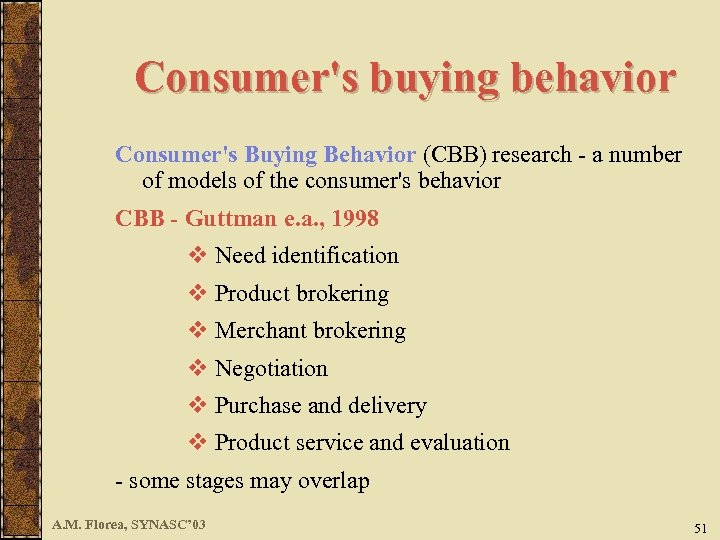 Consumer's buying behavior

Consumer's Buying Behavior (CBB) research - a number of models of the consumer's behavior

CBB - Guttman e.a., 1998

❖ Need identification
❖ Product brokering
❖ Merchant brokering
❖ Negotiation
❖ Purchase and delivery
❖ Product service and evaluation

- some stages may overlap

A.M. Florea, SYNASC'03

51